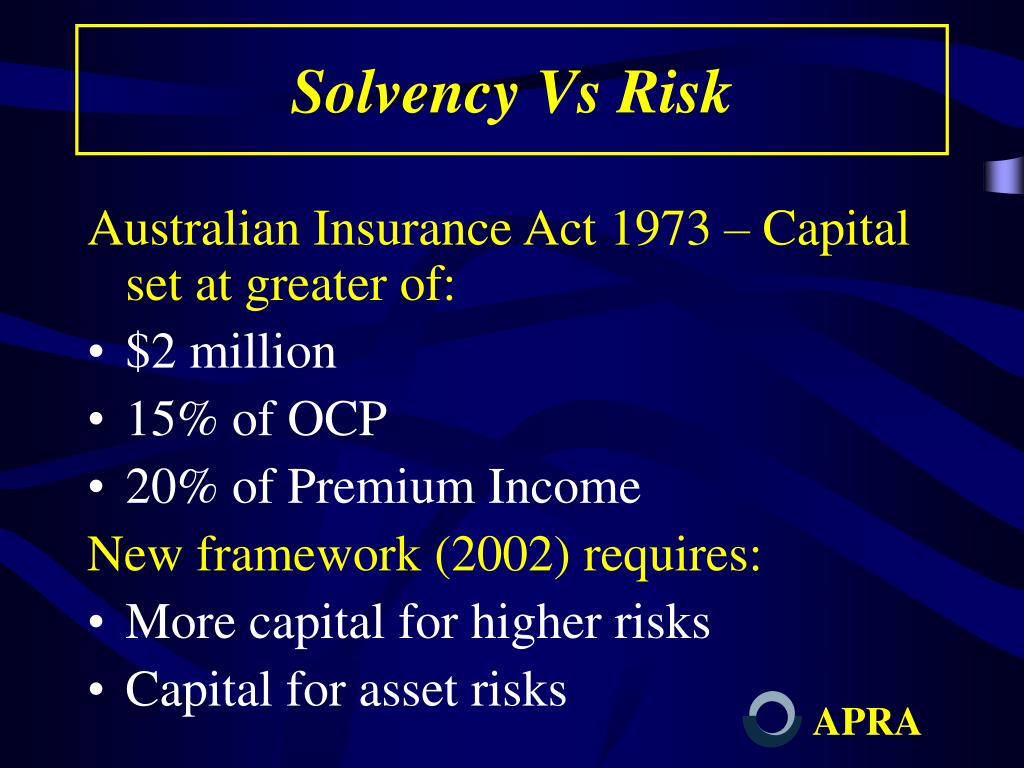 Solvency Vs Risk

Australian Insurance Act 1973 – Capital set at greater of:
• \$2 million
• 15% of OCP
• 20% of Premium Income
New framework (2002) requires:
• More capital for higher risks
• Capital for asset risks

APRA